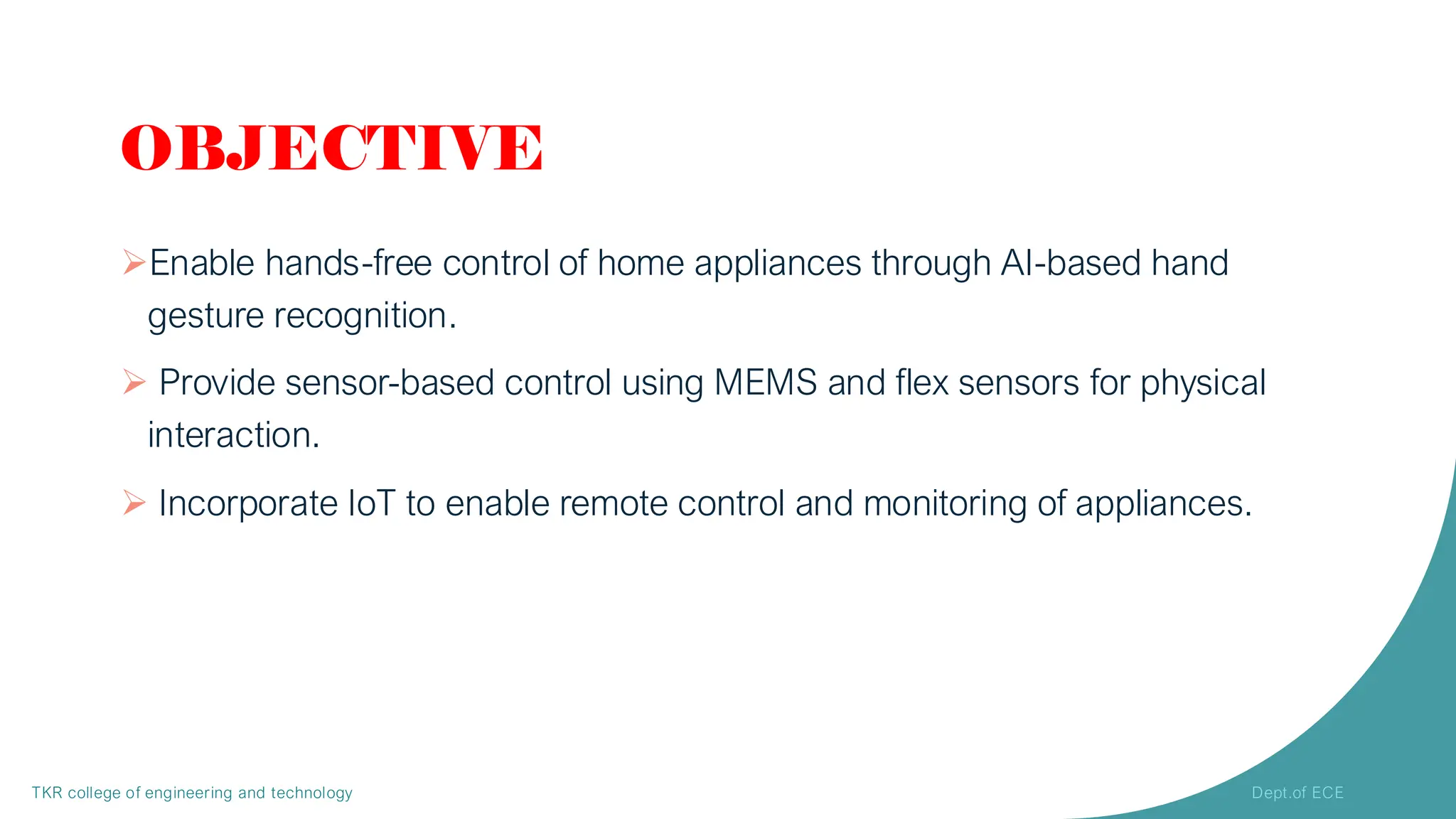 OBJECTIVE

➢Enable hands-free control of home appliances through AI-based hand gesture recognition.

➢ Provide sensor-based control using MEMS and flex sensors for physical interaction.

➢ Incorporate IoT to enable remote control and monitoring of appliances.

TKR college of engineering and technology

Dept.of ECE